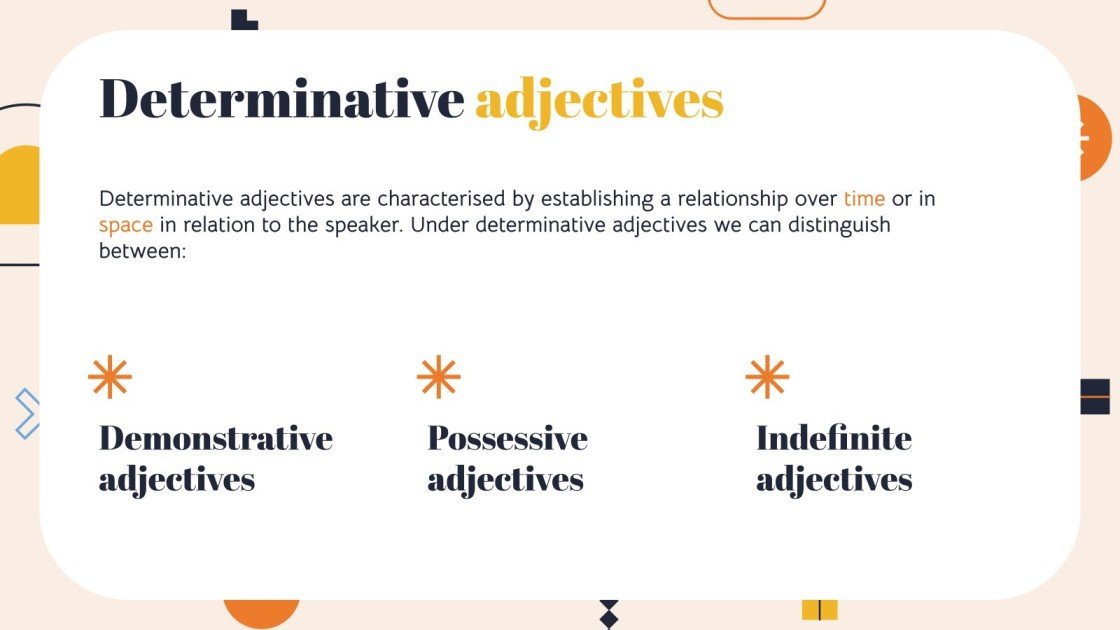 Determinative adjectives

Determinative adjectives are characterised by establishing a relationship over time or in space in relation to the speaker. Under determinative adjectives we can distinguish between:

Demonstrative adjectives

Possessive adjectives

Indefinite adjectives